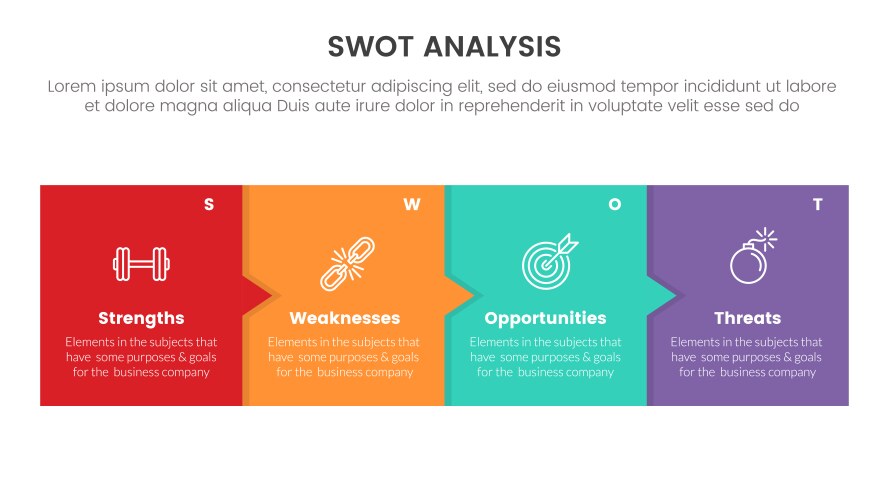 SWOT ANALYSIS

Lorem ipsum dolor sit amet, consectetur adipiscing elit, sed do eiusmod tempor incididunt ut labore et dolore magna aliqua Duis aute irure dolor in reprehenderit in voluptate velit esse sed do

S

Strengths

Elements in the subjects that have some purposes & goals for the business company

W

Weaknesses

Elements in the subjects that have some purposes & goals for the business company

O

Opportunities

Elements in the subjects that have some purposes & goals for the business company

T

Threats

Elements in the subjects that have some purposes & goals for the business company